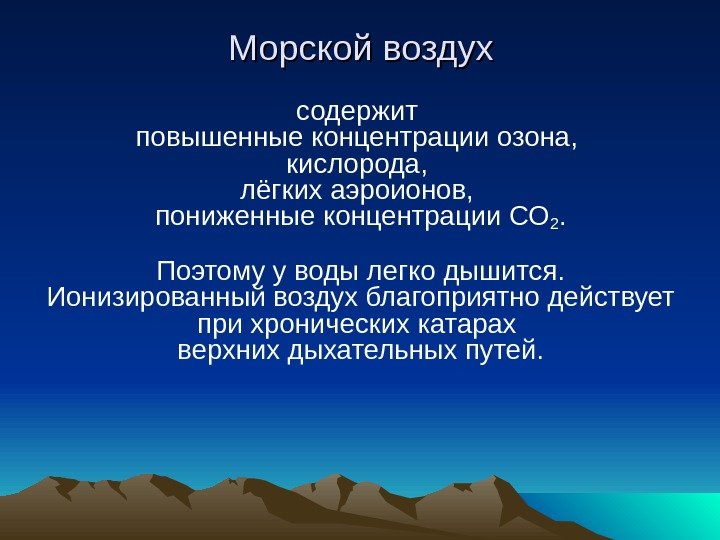 Морской воздух

содержит
повышенные концентрации озона,
кислорода,
лёгких аэроионов,
пониженные концентрации $CO_2$.

Поэтому у воды легко дышится.
Ионизированный воздух благоприятно действует
при хронических катарах
верхних дыхательных путей.